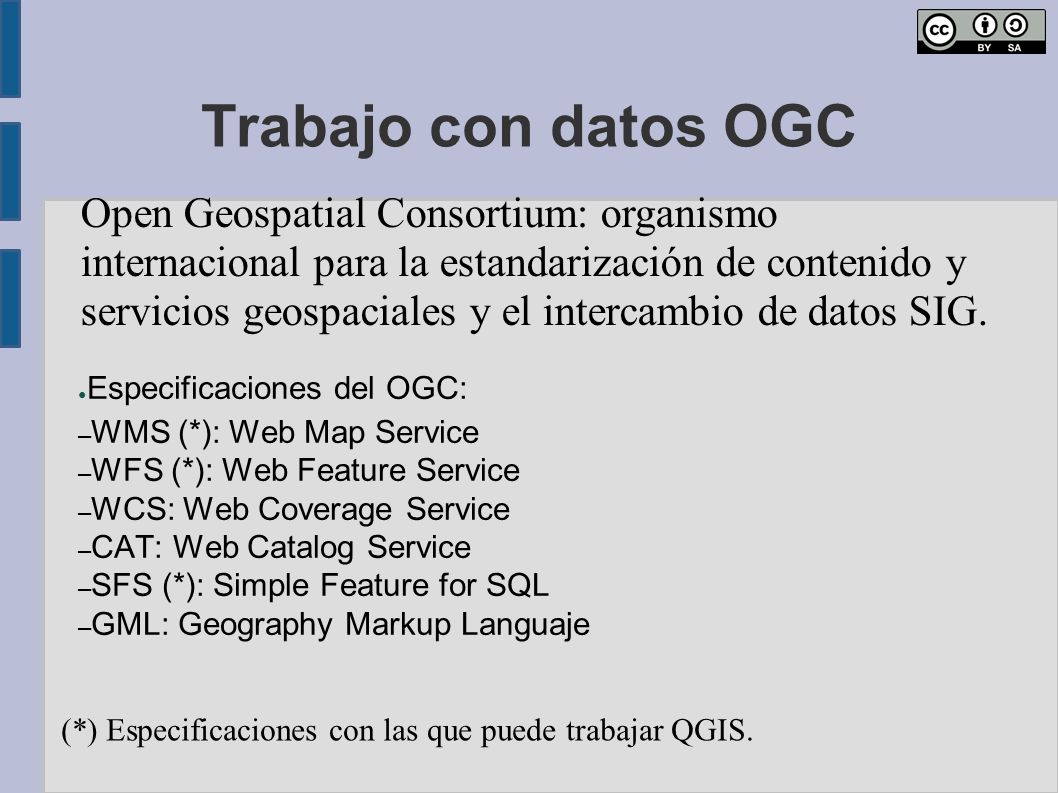 cc BY SA

Trabajo con datos OGC

Open Geospatial Consortium: organismo internacional para la estandarización de contenido y servicios geospaciales y el intercambio de datos SIG.

● Especificaciones del OGC:
– WMS (*): Web Map Service
– WFS (*): Web Feature Service
– WCS: Web Coverage Service
– CAT: Web Catalog Service
– SFS (*): Simple Feature for SQL
– GML: Geography Markup Languaje

(*) Especificaciones con las que puede trabajar QGIS.